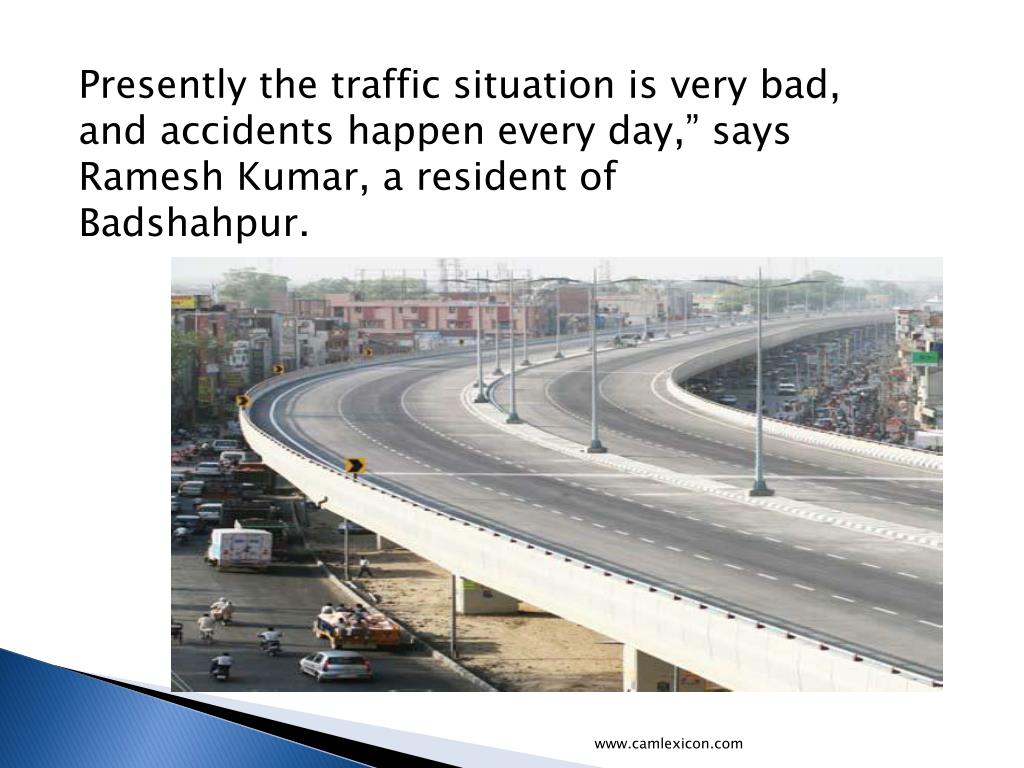 Presently the traffic situation is very bad, and accidents happen every day,” says Ramesh Kumar, a resident of Badshahpur.

www.camlexicon.com